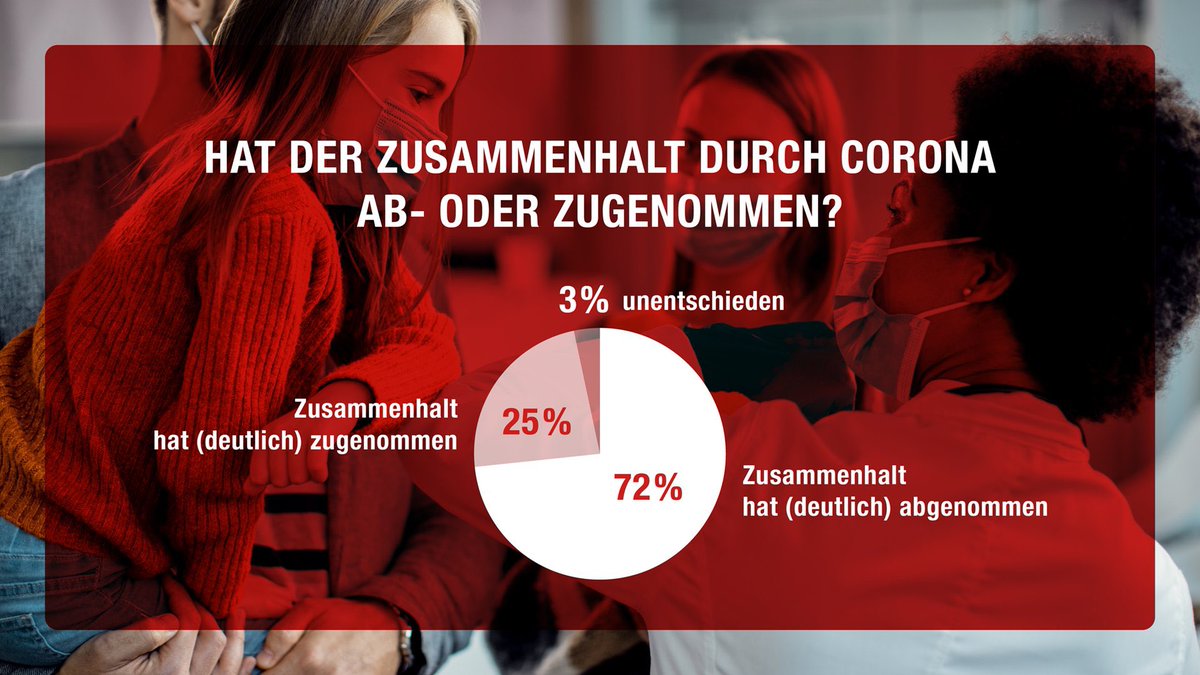 HAT DER ZUSAMMENHALT DURCH CORONA AB- ODER ZUGENOMMEN?

3% unentschieden

Zusammenhalt hat (deutlich) zugenommen

25%

72%

Zusammenhalt hat (deutlich) abgenommen